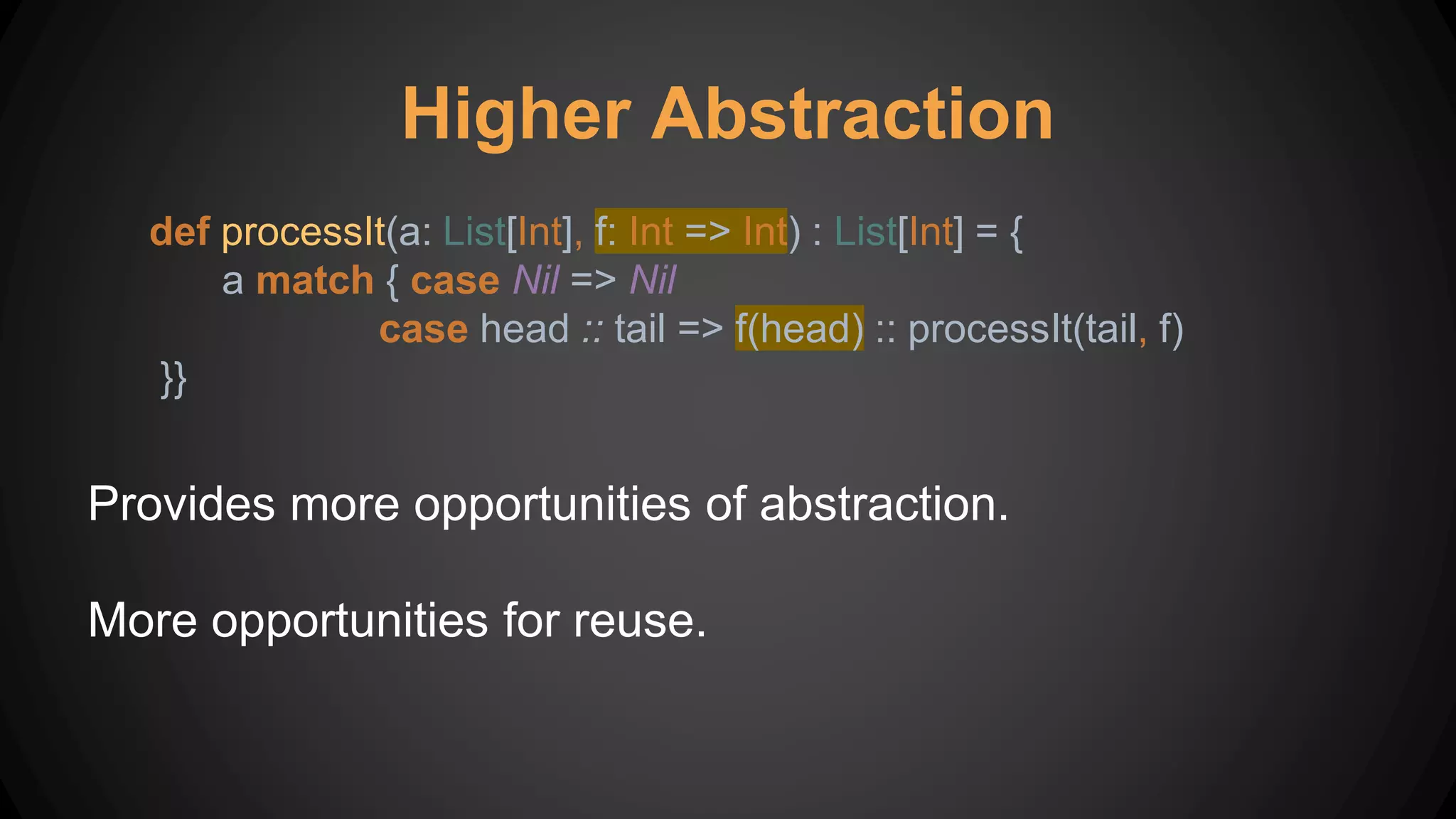 Higher Abstraction

def processIt(a: List[Int], f: Int => Int) : List[Int] = {
a match { case Nil => Nil
case head :: tail => f(head) :: processIt(tail, f)
}}

Provides more opportunities of abstraction.

More opportunities for reuse.